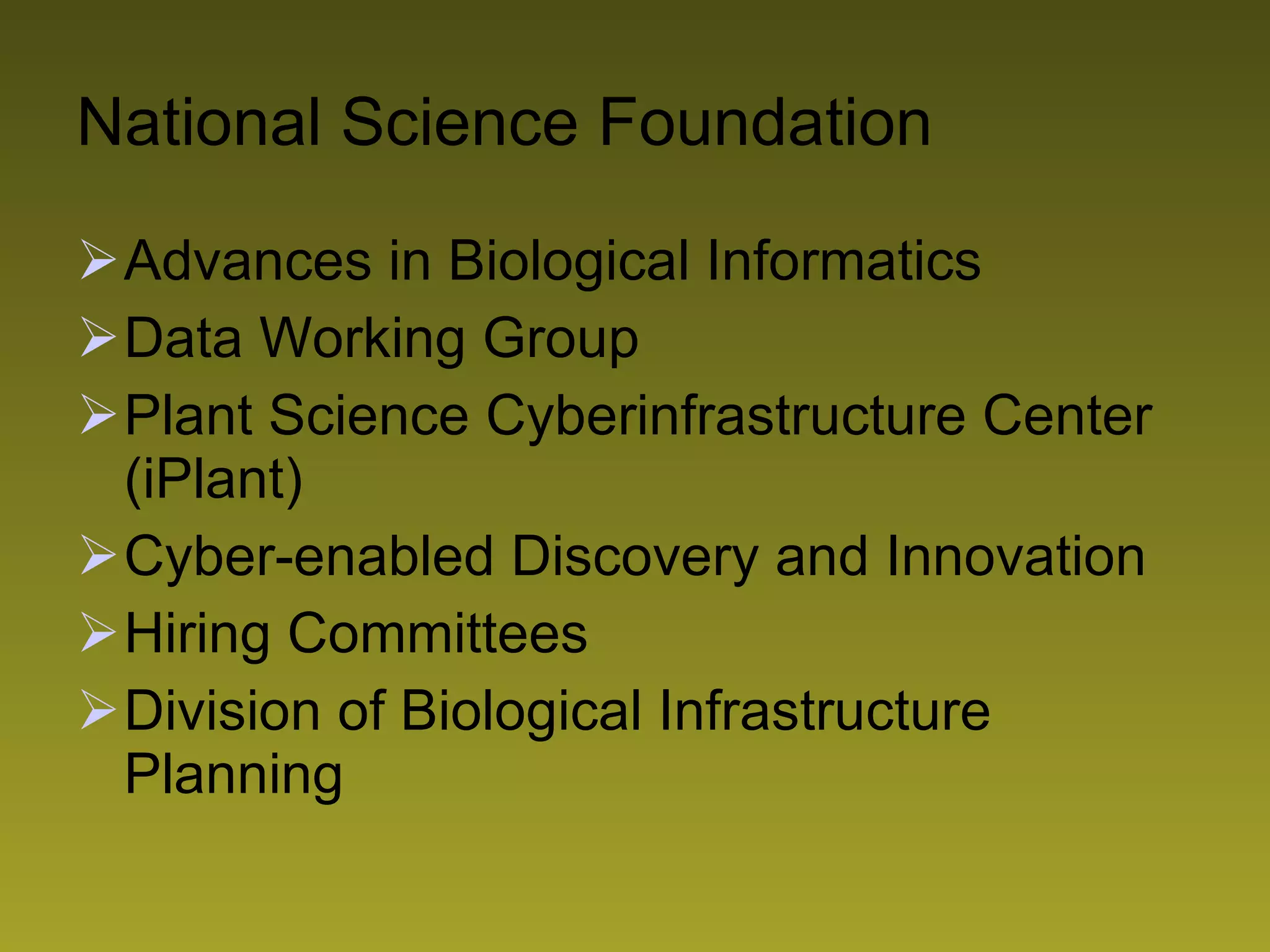 National Science Foundation

➢ Advances in Biological Informatics
➢ Data Working Group
➢ Plant Science Cyberinfrastructure Center (iPlant)
➢ Cyber-enabled Discovery and Innovation
➢ Hiring Committees
➢ Division of Biological Infrastructure Planning